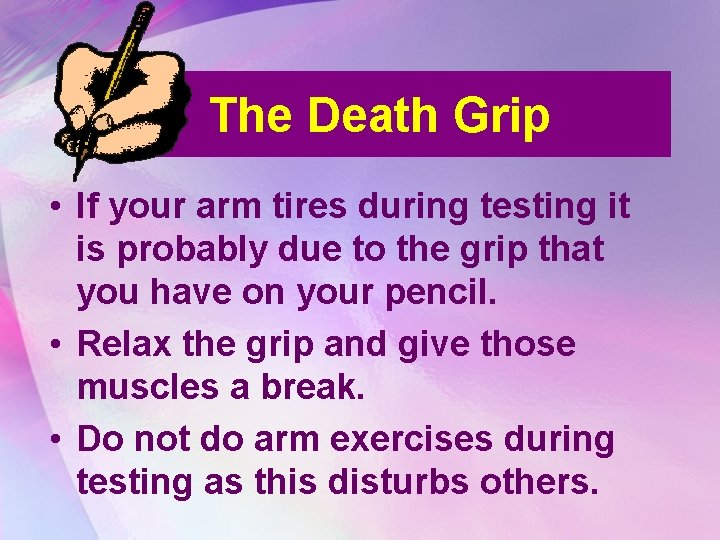 The Death Grip

• If your arm tires during testing it is probably due to the grip that you have on your pencil.

• Relax the grip and give those muscles a break.

• Do not do arm exercises during testing as this disturbs others.